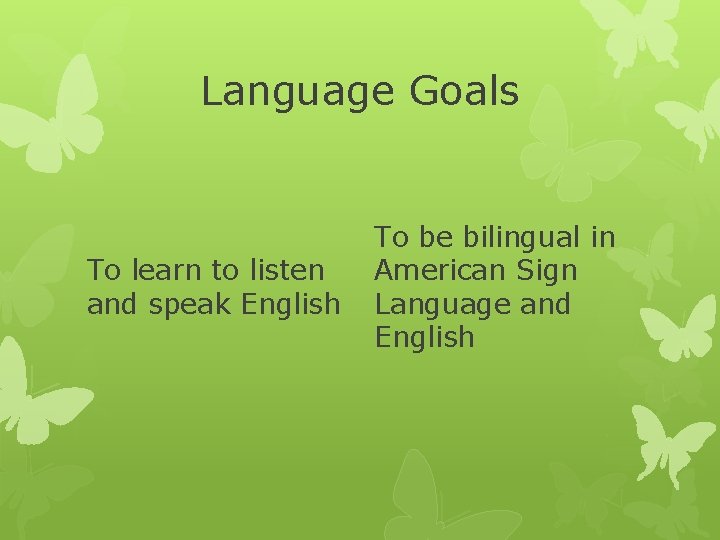 Language Goals

To learn to listen and speak English

To be bilingual in American Sign Language and English